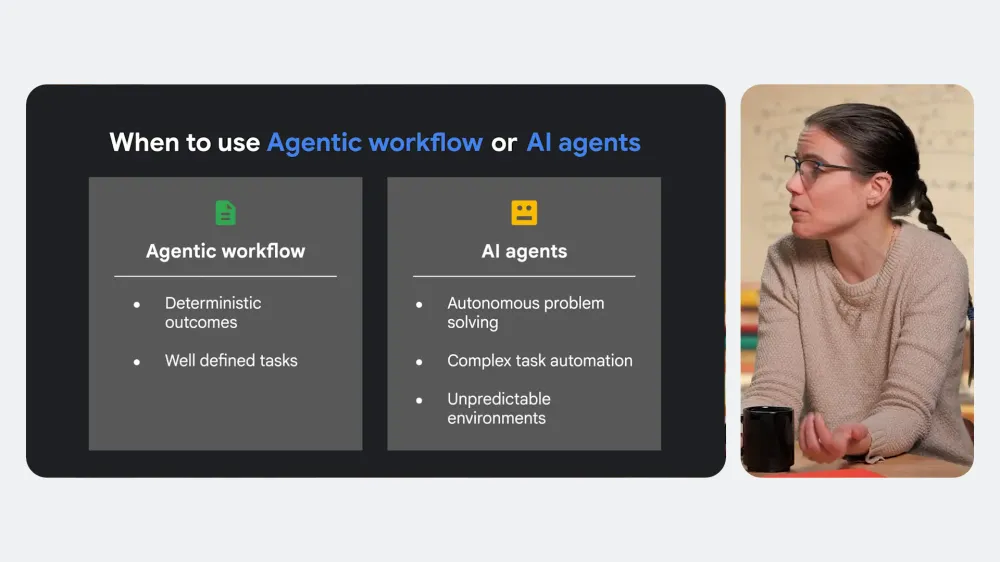 When to use Agentic workflow or AI agents

Agentic workflow

- Deterministic outcomes
- Well defined tasks

AI agents

- Autonomous problem solving
- Complex task automation
- Unpredictable environments